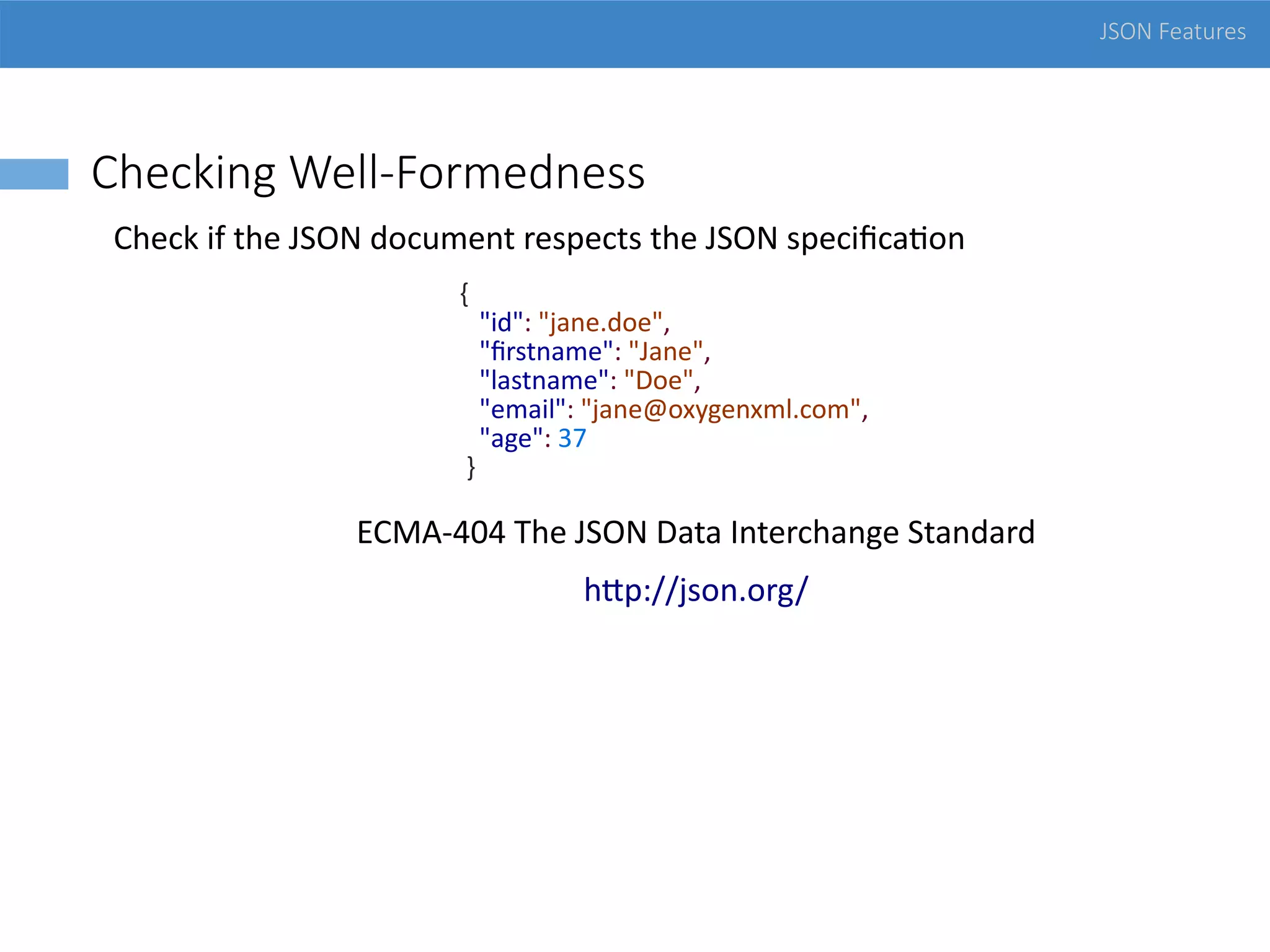 JSON Features

Checking Well-Formedness

Check if the JSON document respects the JSON specification

{
"id": "jane.doe",
"firstname": "Jane",
"lastname": "Doe",
"email": "jane@oxygenxml.com",
"age": 37
}

ECMA-404 The JSON Data Interchange Standard

http://json.org/